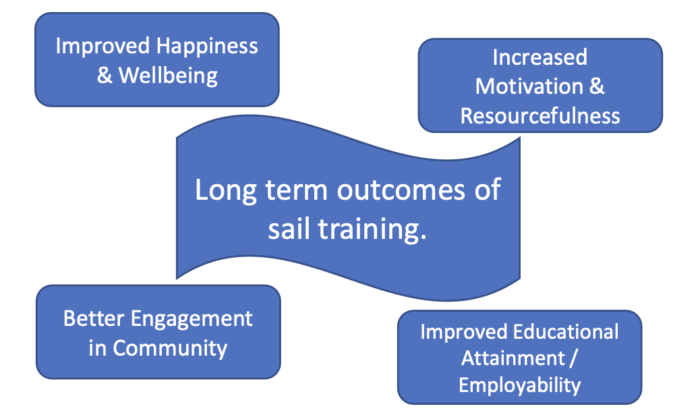 Improved Happiness & Wellbeing

Increased Motivation & Resourcefulness

Long term outcomes of sail training.

Better Engagement in Community

Improved Educational Attainment / Employability